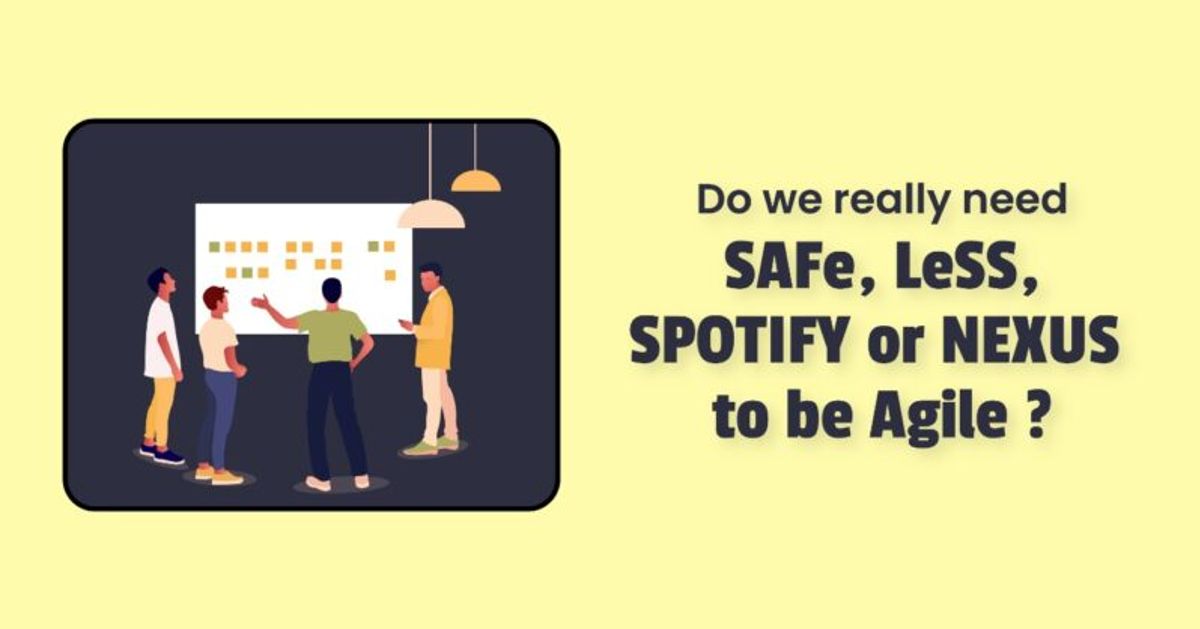 Do we really need

SAFe, LeSS, SPOTIFY or NEXUS to be Agile ?